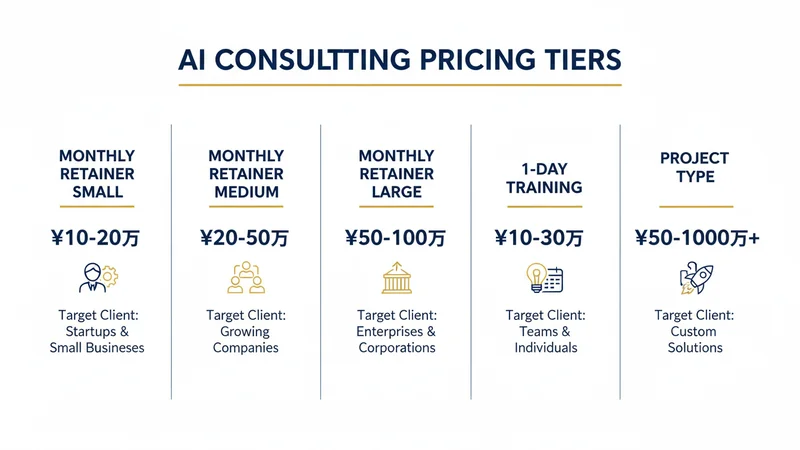 AI CONSULTTING PRICING TIERS

MONTHLY RETAINER SMALL

¥10-20万

Target Client: Startups & Small Businesses

MONTHLY RETAINER MEDIUM

¥20-50万

Target Client: Growing Companies

MONTHLY RETAINER LARGE

¥50-100万

Target Client: Enterprises & Corporations

1-DAY TRAINING

¥10-30万

Target Client: Teams & Individuals

PROJECT TYPE

¥50-1000万+

Target Client: Custom Solutions